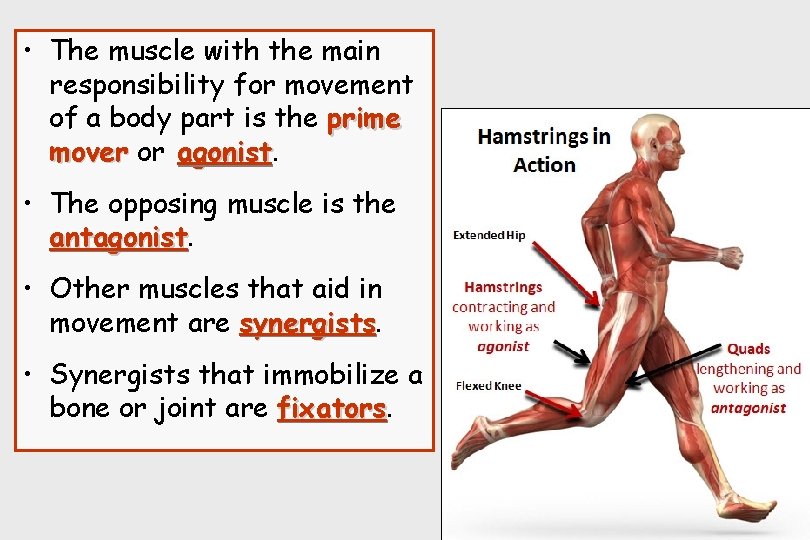 • The muscle with the main responsibility for movement of a body part is the prime mover or agonist.

• The opposing muscle is the antagonist.

• Other muscles that aid in movement are synergists.

• Synergists that immobilize a bone or joint are fixators.

Hamstrings in Action

Extended Hip

Hamstrings contracting and working as agonist

Flexed Knee

Quads lengthening and working as antagonist